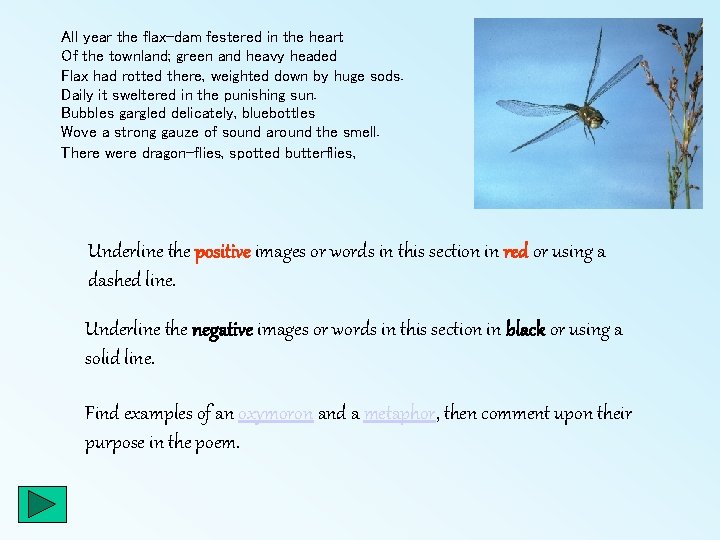 All year the flax-dam festered in the heart
Of the townland; green and heavy headed
Flax had rotted there, weighted down by huge sods.
Daily it sweltered in the punishing sun.
Bubbles gargled delicately, bluebottles
Wove a strong gauze of sound around the smell.
There were dragon-flies, spotted butterflies,

Underline the positive images or words in this section in red or using a dashed line.

Underline the negative images or words in this section in black or using a solid line.

Find examples of an oxymoron and a metaphor, then comment upon their purpose in the poem.